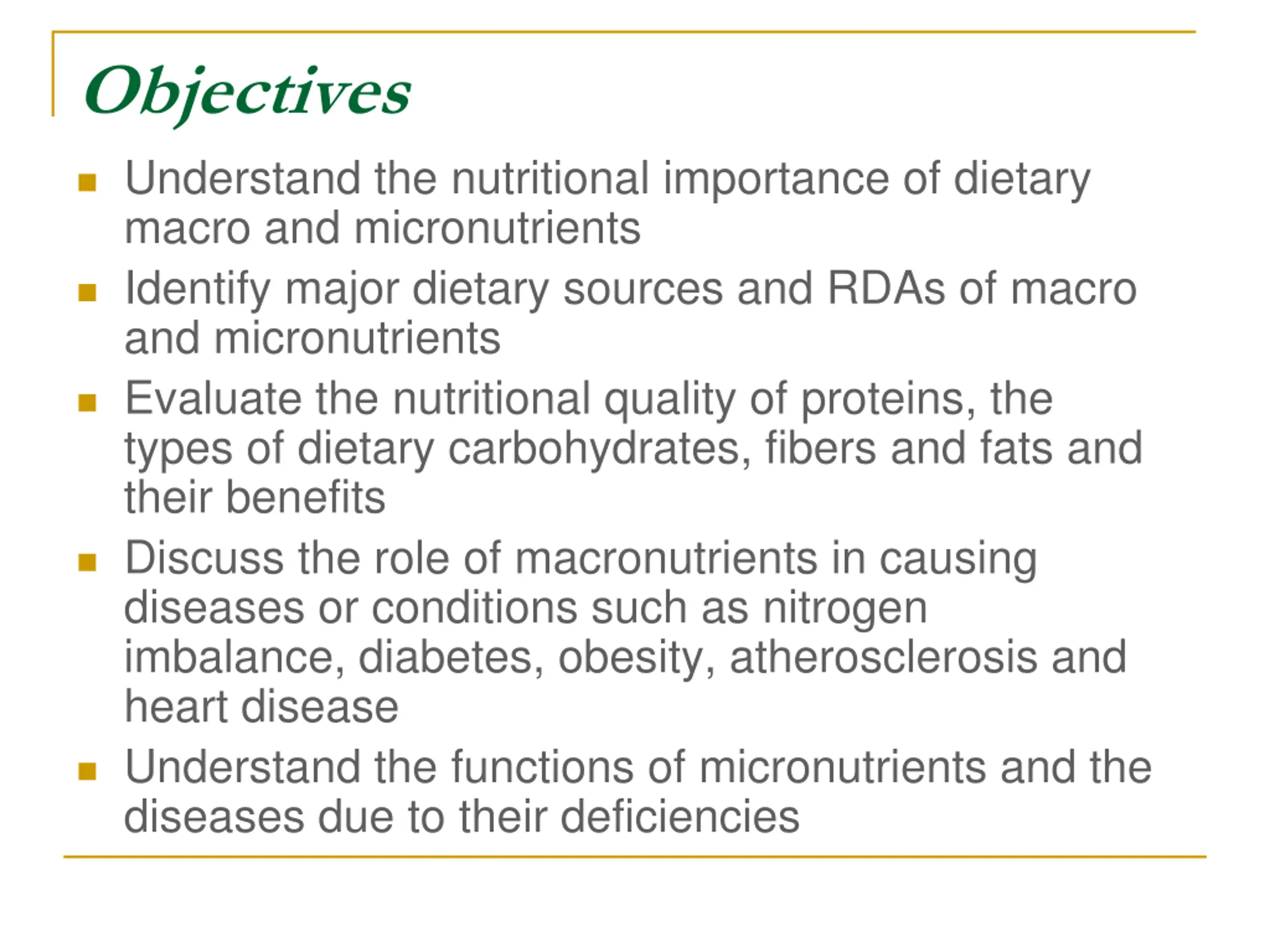 Objectives

- Understand the nutritional importance of dietary macro and micronutrients
- Identify major dietary sources and RDAs of macro and micronutrients
- Evaluate the nutritional quality of proteins, the types of dietary carbohydrates, fibers and fats and their benefits
- Discuss the role of macronutrients in causing diseases or conditions such as nitrogen imbalance, diabetes, obesity, atherosclerosis and heart disease
- Understand the functions of micronutrients and the diseases due to their deficiencies